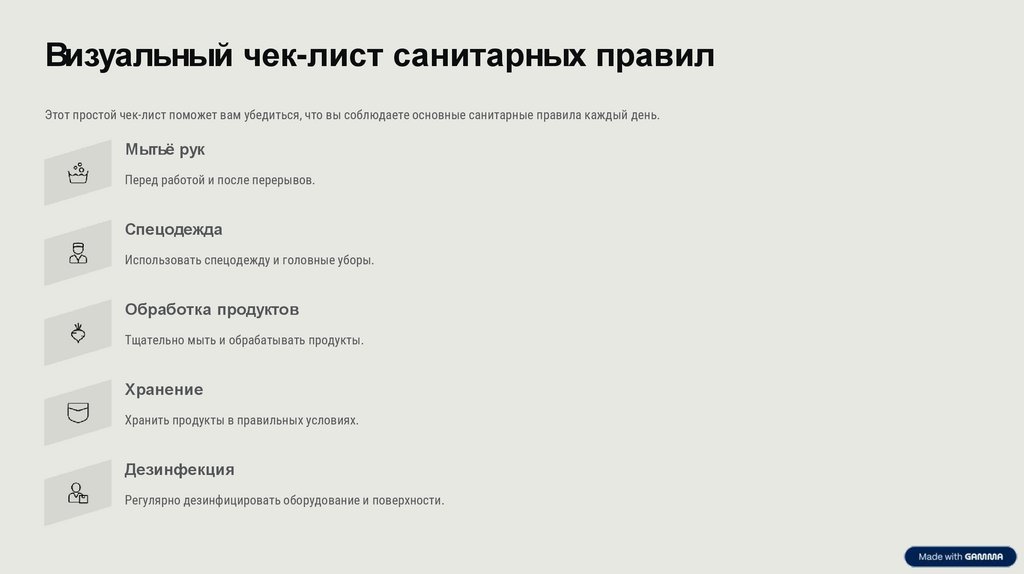 Визуальный чек-лист санитарных правил

Этот простой чек-лист поможет вам убедиться, что вы соблюдаете основные санитарные правила каждый день.

Мытьё рук

Перед работой и после перерывов.

Спецодежда

Использовать спецодежду и головные уборы.

Обработка продуктов

Тщательно мыть и обрабатывать продукты.

Хранение

Хранить продукты в правильных условиях.

Дезинфекция

Регулярно дезинфицировать оборудование и поверхности.

Made with GAMMA